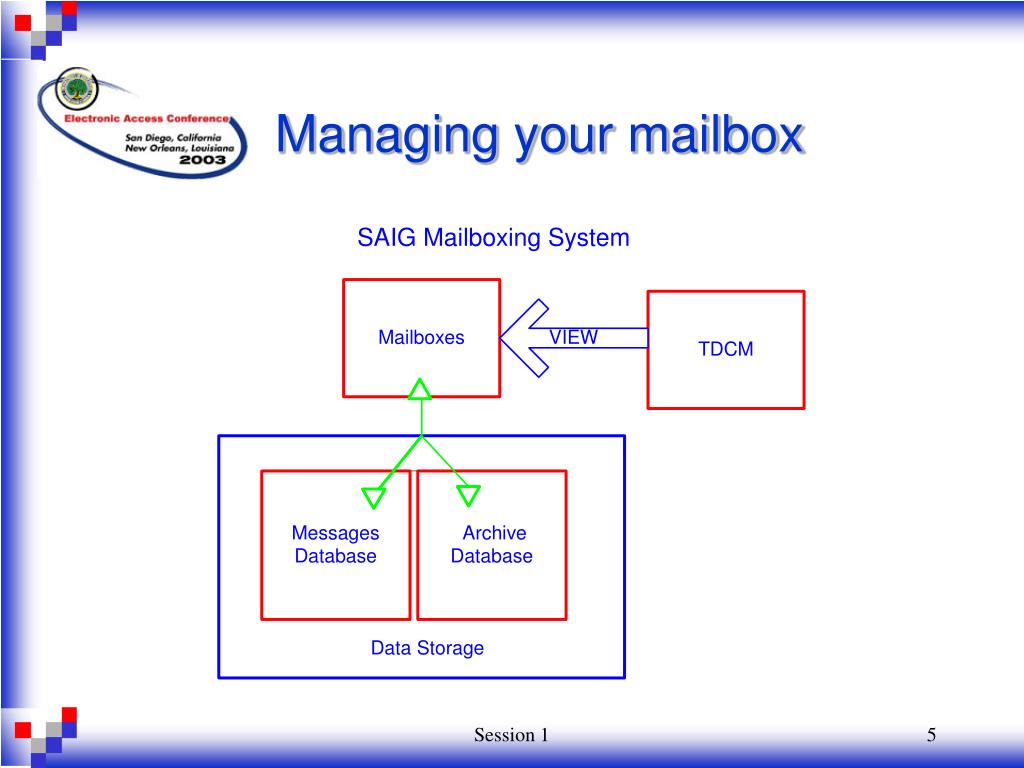 Electronic Access Conference
San Diego, California
New Orleans, Louisiana
2003

Managing your mailbox

SAIG Mailboxing System

Mailboxes

VIEW

TDCM

Messages Database

Archive Database

Data Storage

Session 1

5